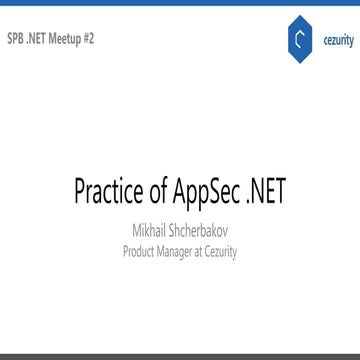 SPB .NET Meetup #2

cezurity

Practice of AppSec .NET

Mikhail Shcherbakov
Product Manager at Cezurity